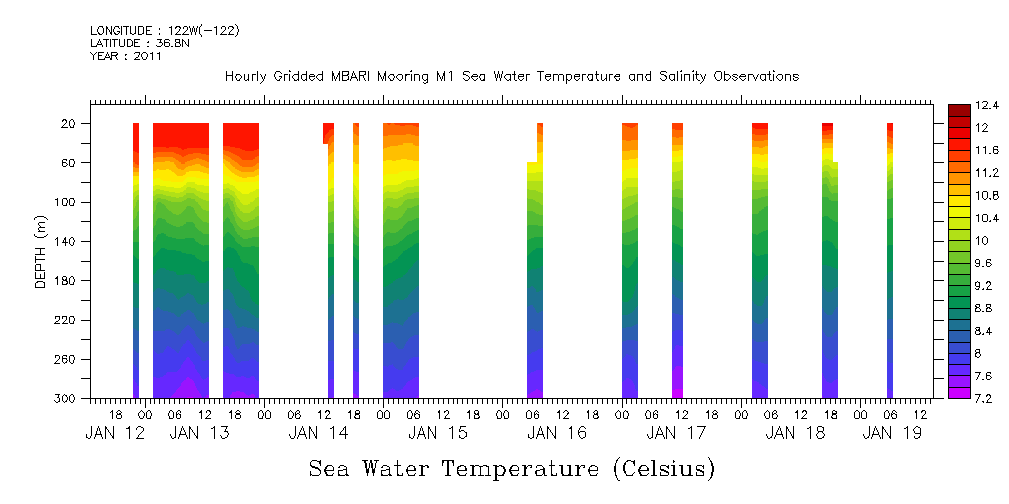 LONGITUDE : 122W(-122)
LATITUDE : 36.8N
YEAR : 2011

Hourly Gridded MBARI Mooring M1 Sea Water Temperature and Salinity Observations

DEPTH (m)

20
60
100
140
180
220
260
300

18 00 06 12 18 00 06 12 18 00 06 12 18 00 06 12 18 00 06 12 18 00 06 12 18 00 06 12 18 00 06 12

JAN 12 JAN 13 JAN 14 JAN 15 JAN 16 JAN 17 JAN 18 JAN 19

12.4
12
11.6
11.2
10.8
10.4
10
9.6
9.2
8.8
8.4
8
7.6
7.2

Sea Water Temperature (Celsius)